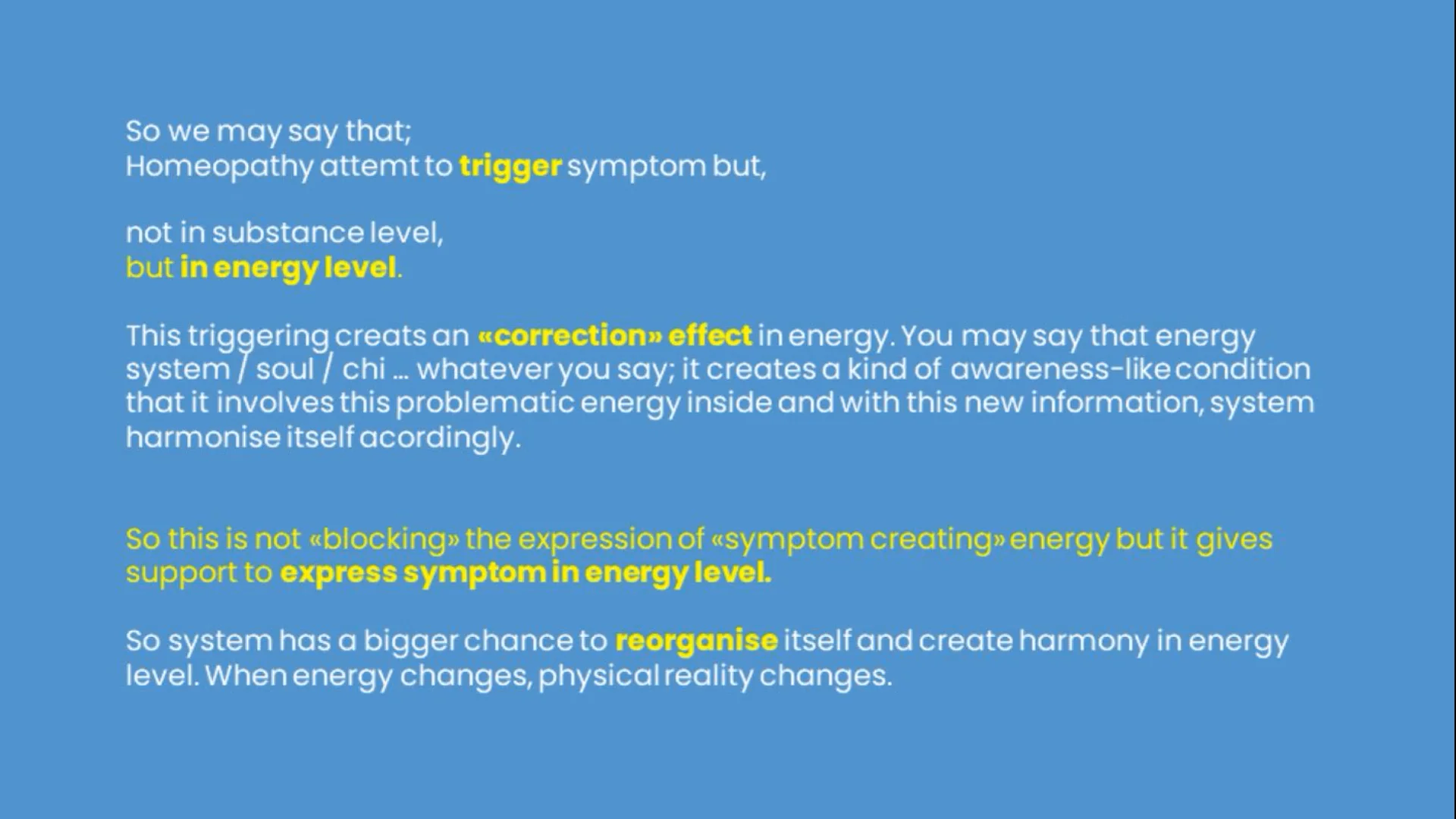 So we may say that;
Homeopathy attemt to trigger symptom but,

not in substance level,
but in energy level.

This triggering creats an «correction» effect in energy. You may say that energy system / soul / chi ... whatever you say; it creates a kind of awareness-like condition that it involves this problematic energy inside and with this new information, system harmonise itself acordingly.

So this is not «blocking» the expression of «symptom creating» energy but it gives support to express symptom in energy level.

So system has a bigger chance to reorganise itself and create harmony in energy level. When energy changes, physical reality changes.